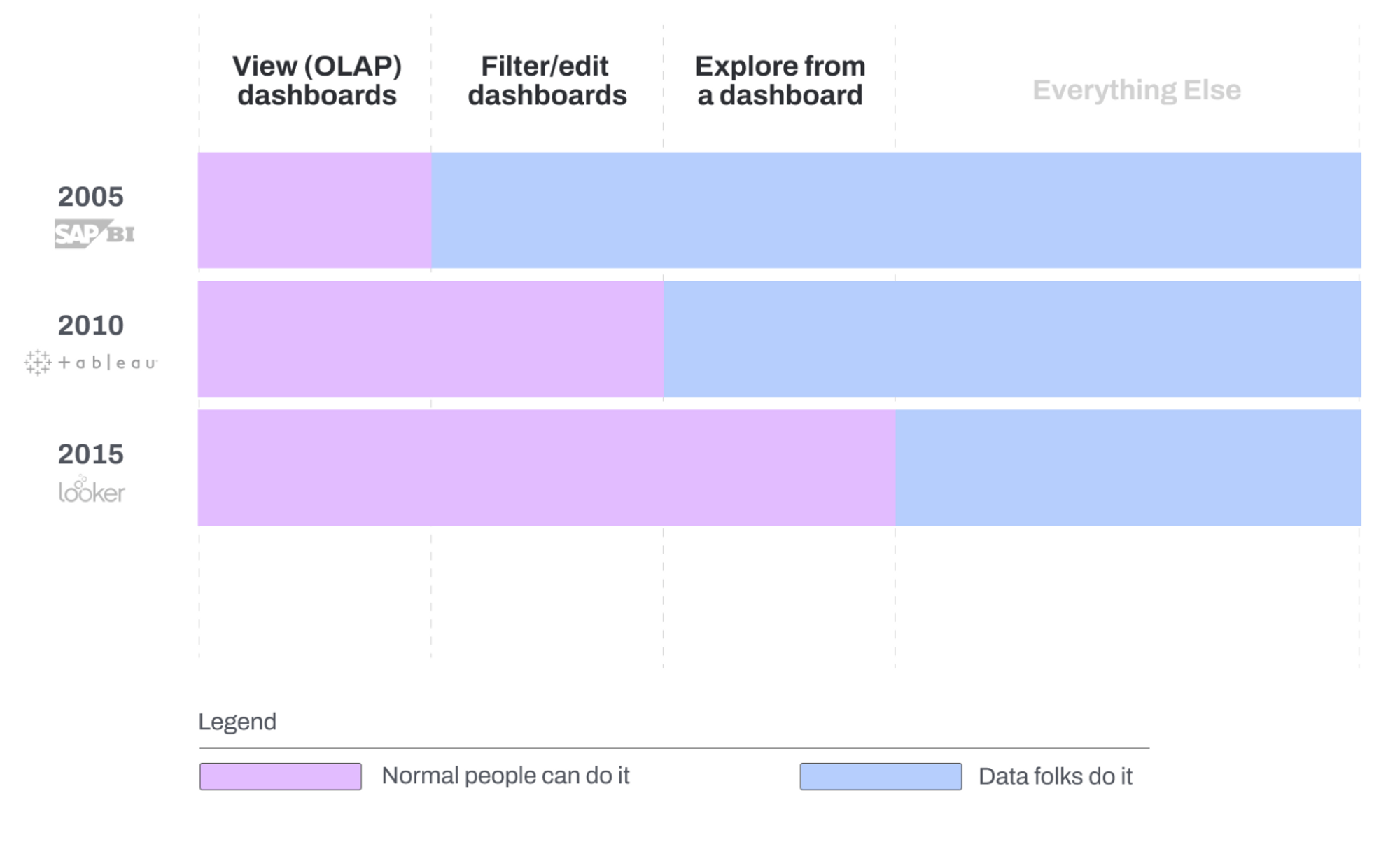 View (OLAP) dashboards

Filter/edit dashboards

Explore from a dashboard

Everything Else

2005
SAP BI

2010
+ a b | e a u

2015
looker

Legend

Normal people can do it

Data folks do it